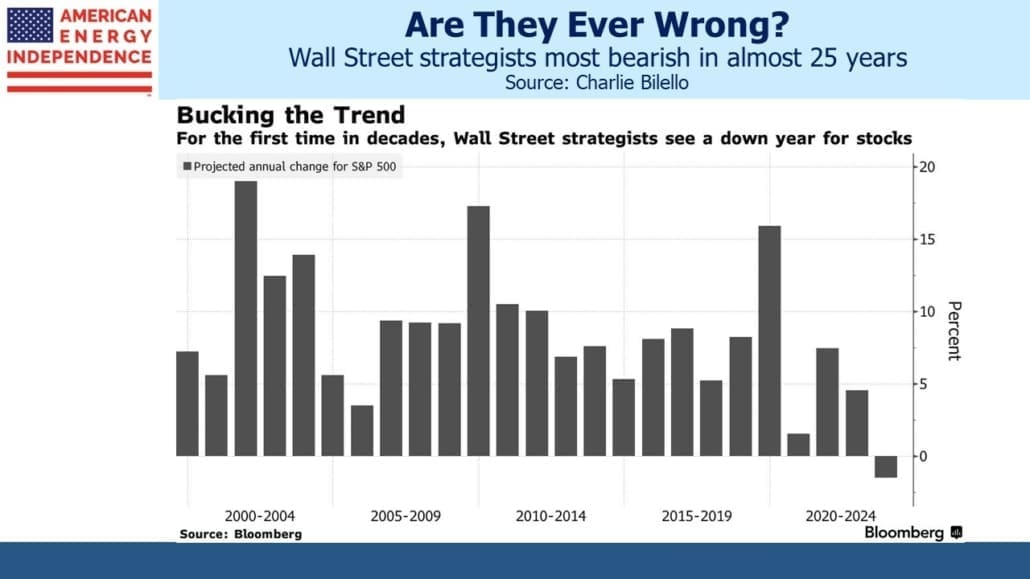 AMERICAN ENERGY INDEPENDENCE

Are They Ever Wrong?

Wall Street strategists most bearish in almost 25 years

Source: Charlie Bilello

Bucking the Trend

For the first time in decades, Wall Street strategists see a down year for stocks

Projected annual change for S&P 500

20
15
10
5
0

Percent

2000-2004
2005-2009
2010-2014
2015-2019
2020-2024

Source: Bloomberg

Bloomberg